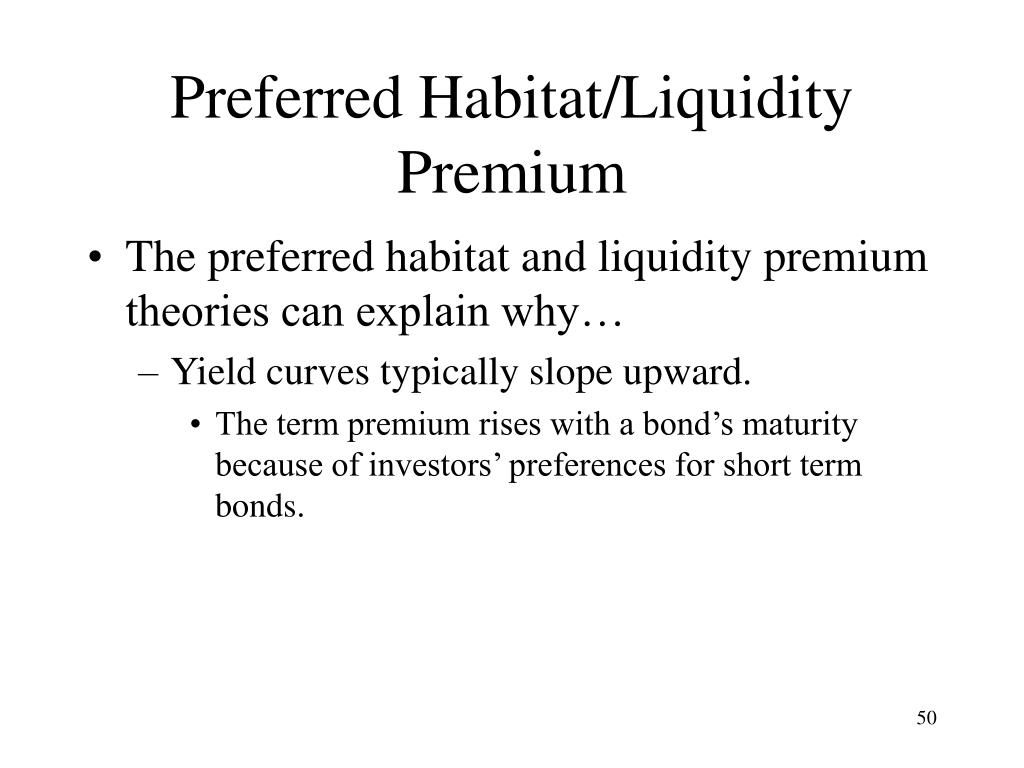 Preferred Habitat/Liquidity Premium

• The preferred habitat and liquidity premium theories can explain why…

– Yield curves typically slope upward.

• The term premium rises with a bond’s maturity because of investors’ preferences for short term bonds.

50